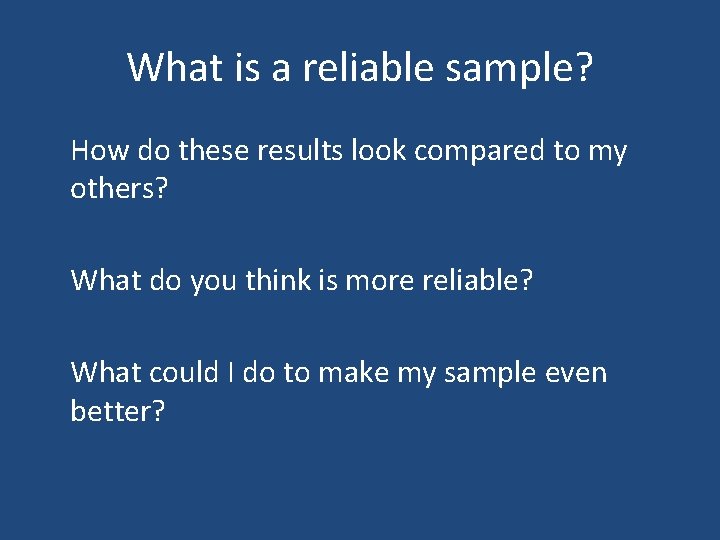 What is a reliable sample?

How do these results look compared to my others?

What do you think is more reliable?

What could I do to make my sample even better?